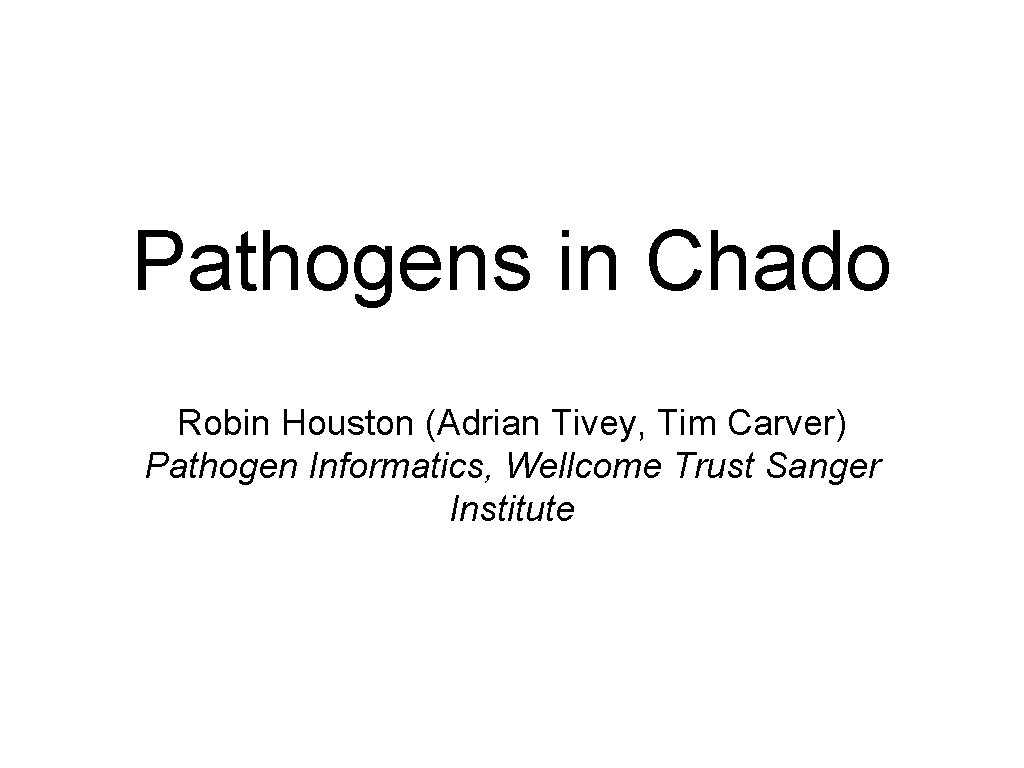 Pathogens in Chado

Robin Houston (Adrian Tivey, Tim Carver)
Pathogen Informatics, Wellcome Trust Sanger Institute